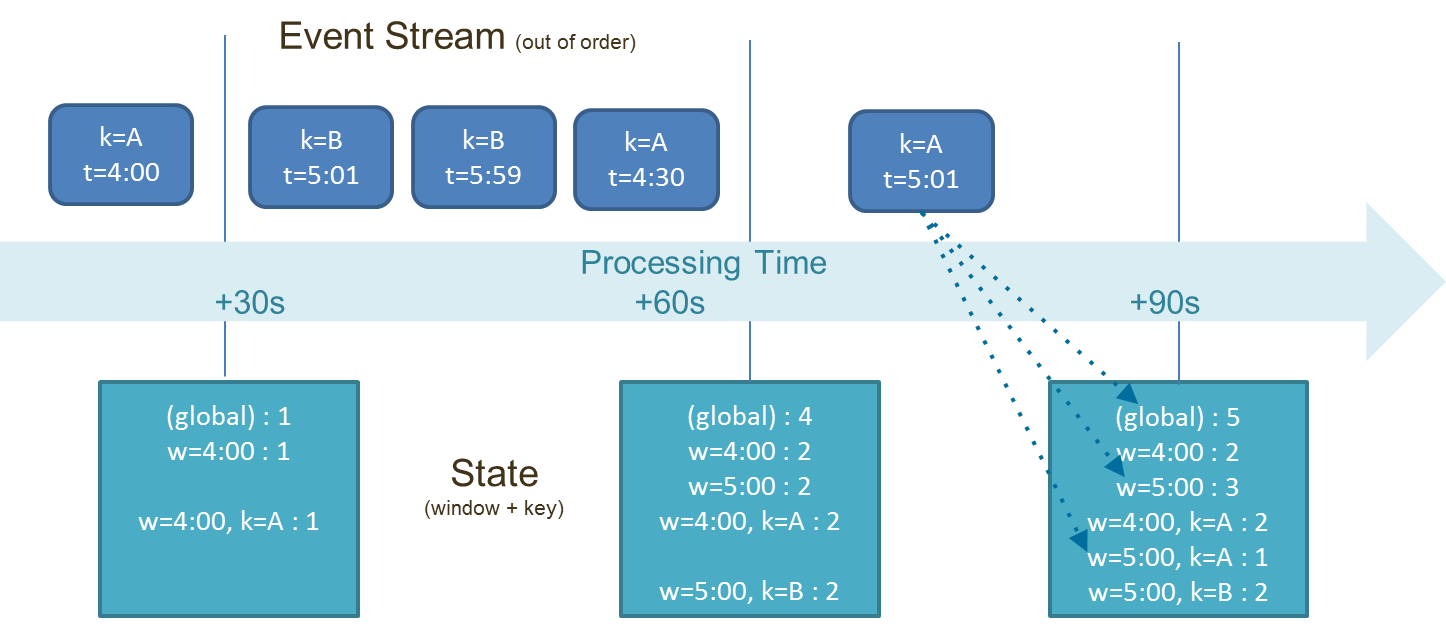 Event Stream (out of order)

k=A
t=4:00

k=B
t=5:01

k=B
t=5:59

k=A
t=4:30

k=A
t=5:01

Processing Time

+30s

+60s

+90s

(global) : 1
w=4:00 : 1

w=4:00, k=A : 1

State
(window + key)

(global) : 4
w=4:00 : 2
w=5:00 : 2
w=4:00, k=A : 2

w=5:00, k=B : 2

(global) : 5
w=4:00 : 2
w=5:00 : 3
w=4:00, k=A : 2
w=5:00, k=A : 1
w=5:00, k=B : 2